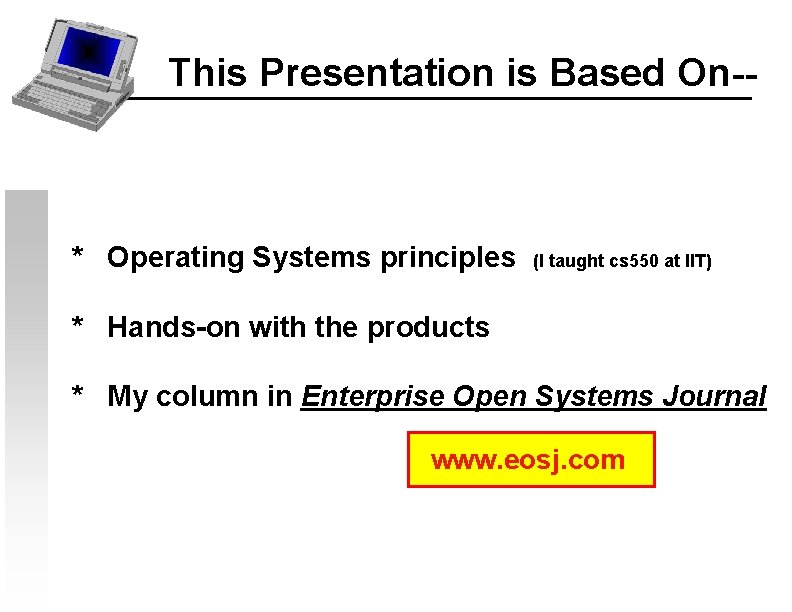 This Presentation is Based On--

* Operating Systems principles (I taught cs550 at IIT)

* Hands-on with the products

* My column in Enterprise Open Systems Journal

www.eosj.com